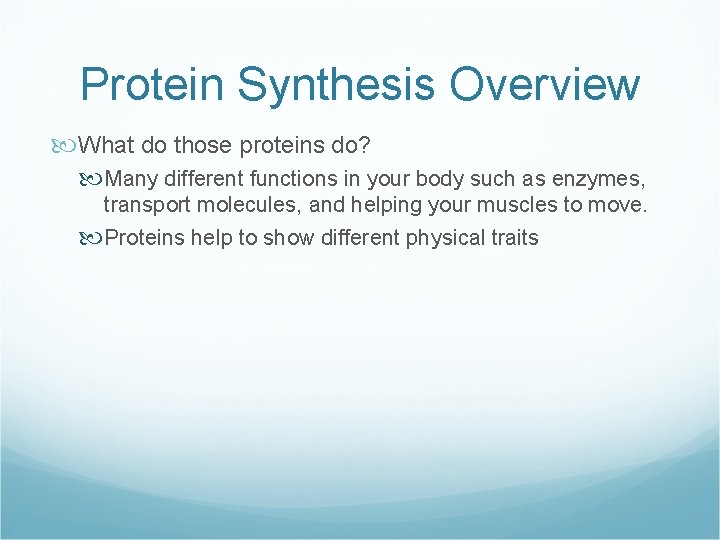 Protein Synthesis Overview

What do those proteins do?

Many different functions in your body such as enzymes, transport molecules, and helping your muscles to move.

Proteins help to show different physical traits